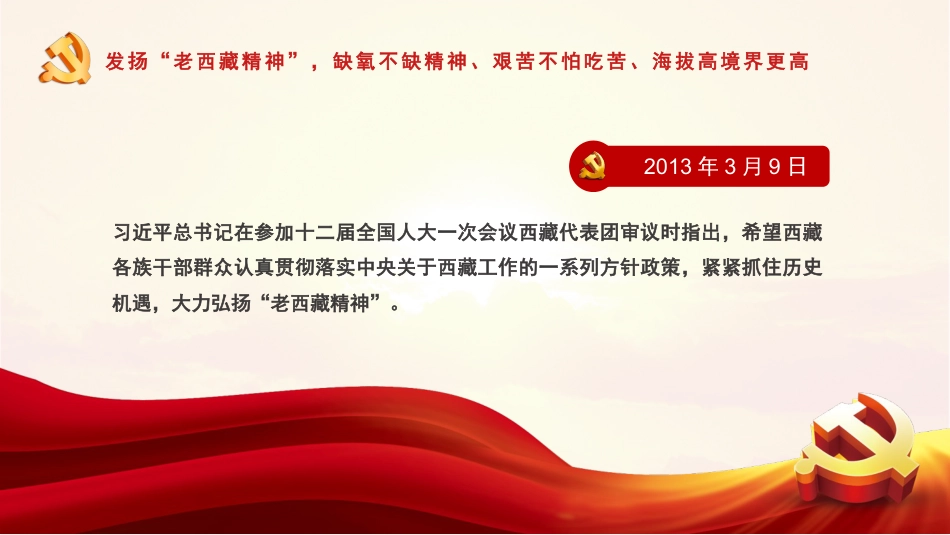 发扬“老西藏精神”，缺氧不缺精神、艰苦不怕吃苦、海拔高境界更高

2013 年 3 月 9 日

习近平总书记在参加十二届全国人大一次会议西藏代表团审议时指出，希望西藏各族干部群众认真贯彻落实中央关于西藏工作的一系列方针政策，紧紧抓住历史机遇，大力弘扬“老西藏精神”。